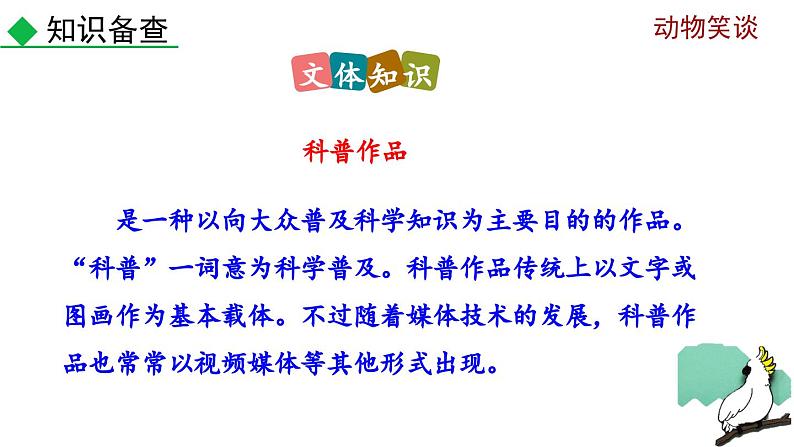 ◆ 知识备查

动物笑谈

文体知识

科普作品

是一种以向大众普及科学知识为主要目的的作品。“科普”一词意为科学普及。科普作品传统上以文字或图画作为基本载体。不过随着媒体技术的发展，科普作品也常常以视频媒体等其他形式出现。